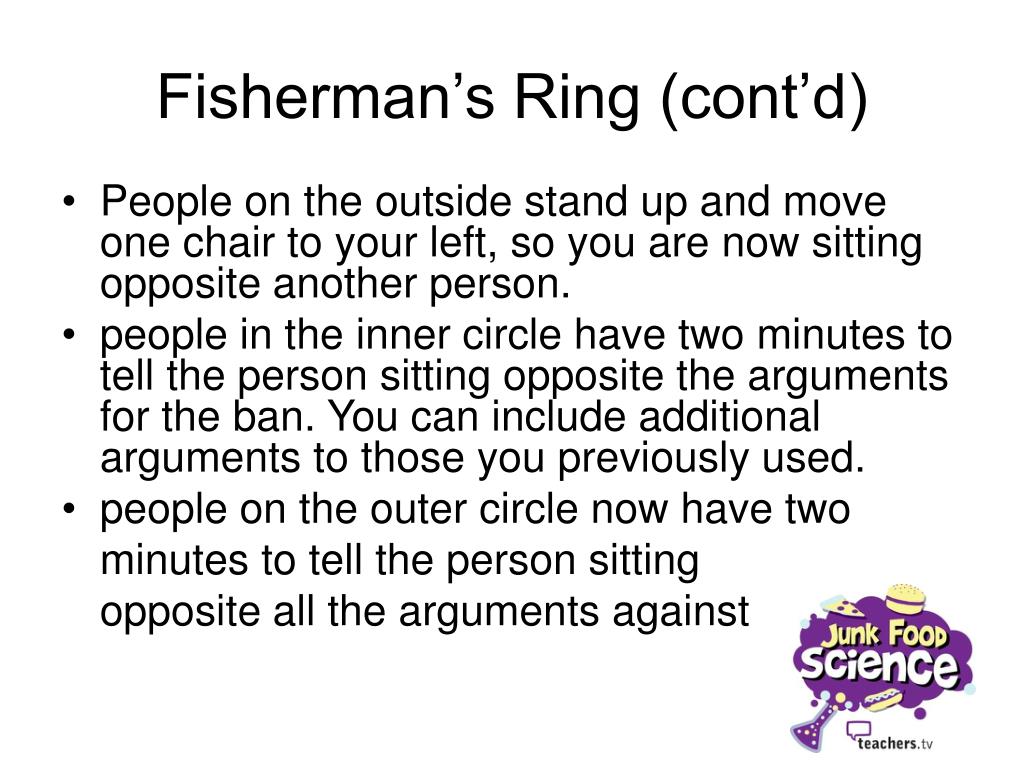 Fisherman’s Ring (cont’d)

• People on the outside stand up and move one chair to your left, so you are now sitting opposite another person.
• people in the inner circle have two minutes to tell the person sitting opposite the arguments for the ban. You can include additional arguments to those you previously used.
• people on the outer circle now have two minutes to tell the person sitting opposite all the arguments against

JUNK FOOD SCIENCE
teachers.tv